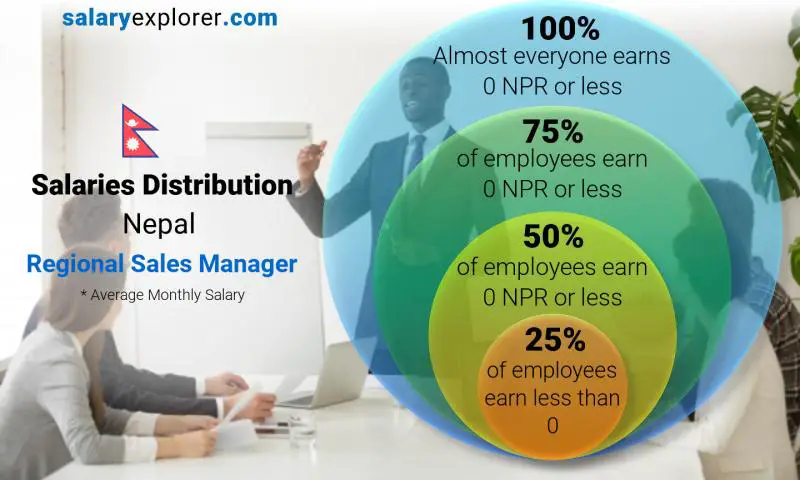 salaryexplorer.com

Salaries Distribution
Nepal
Regional Sales Manager
* Average Monthly Salary

100%
Almost everyone earns
0 NPR or less

75%
of employees earn
0 NPR or less

50%
of employees earn
0 NPR or less

25%
of employees
earn less than
0